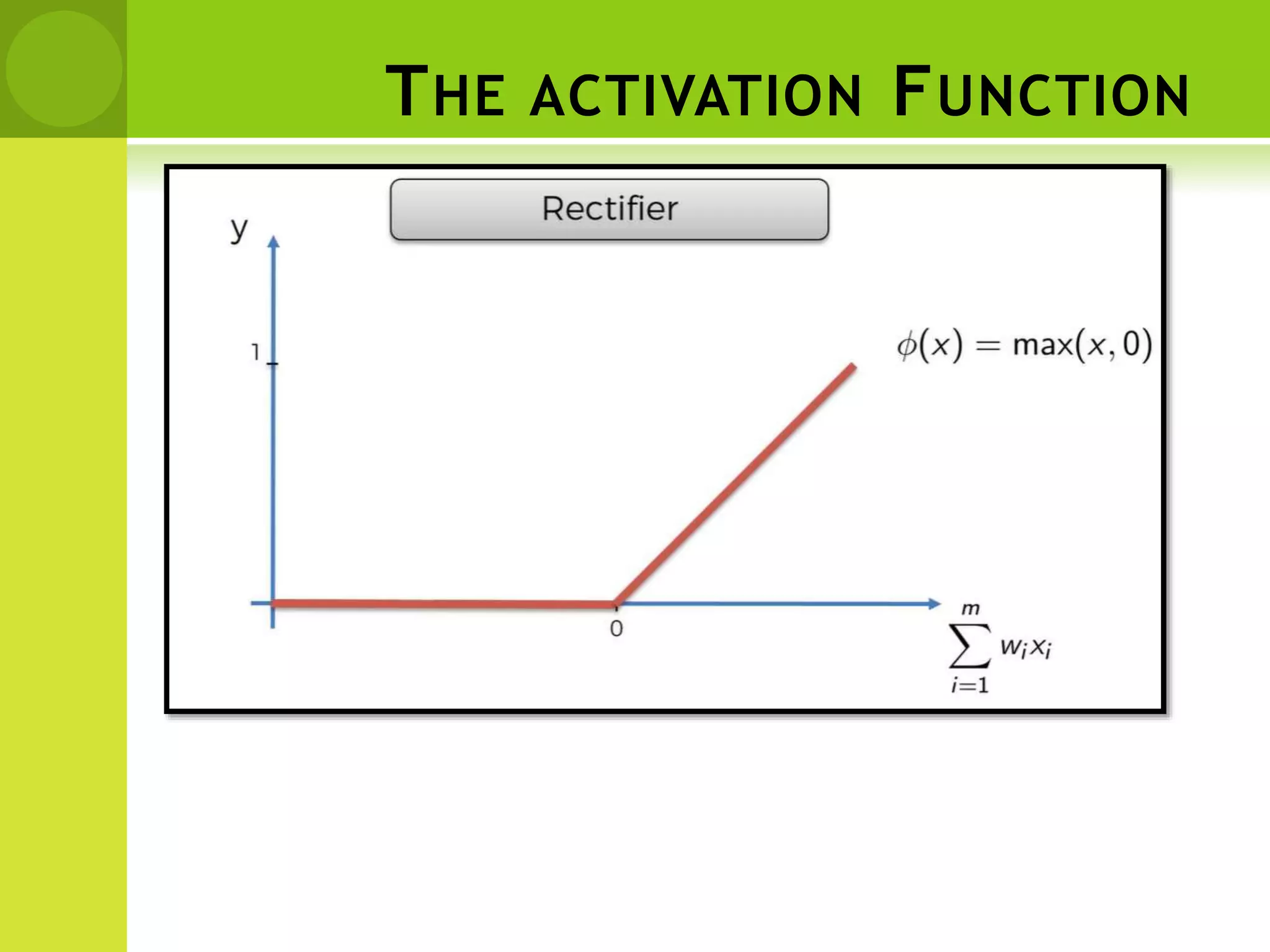 THE ACTIVATION FUNCTION

Rectifier

y

1

$\phi(x) = \max(x, 0)$

0

$\sum_{i=1}^{m} w_i x_i$